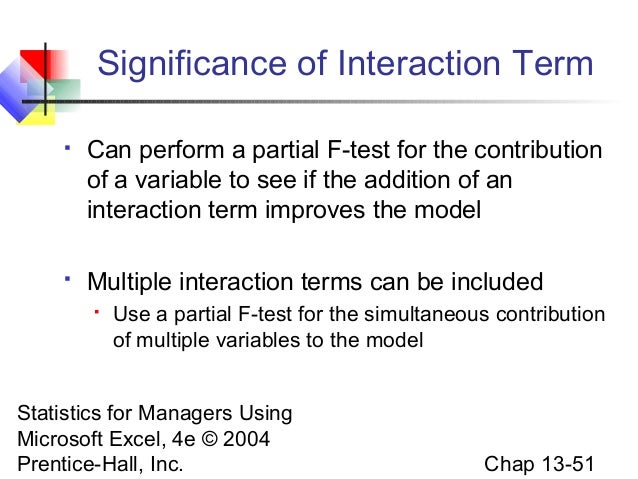 Significance of Interaction Term

- Can perform a partial F-test for the contribution of a variable to see if the addition of an interaction term improves the model

- Multiple interaction terms can be included
  - Use a partial F-test for the simultaneous contribution of multiple variables to the model

Statistics for Managers Using Microsoft Excel, 4e © 2004 Prentice-Hall, Inc.

Chap 13-51